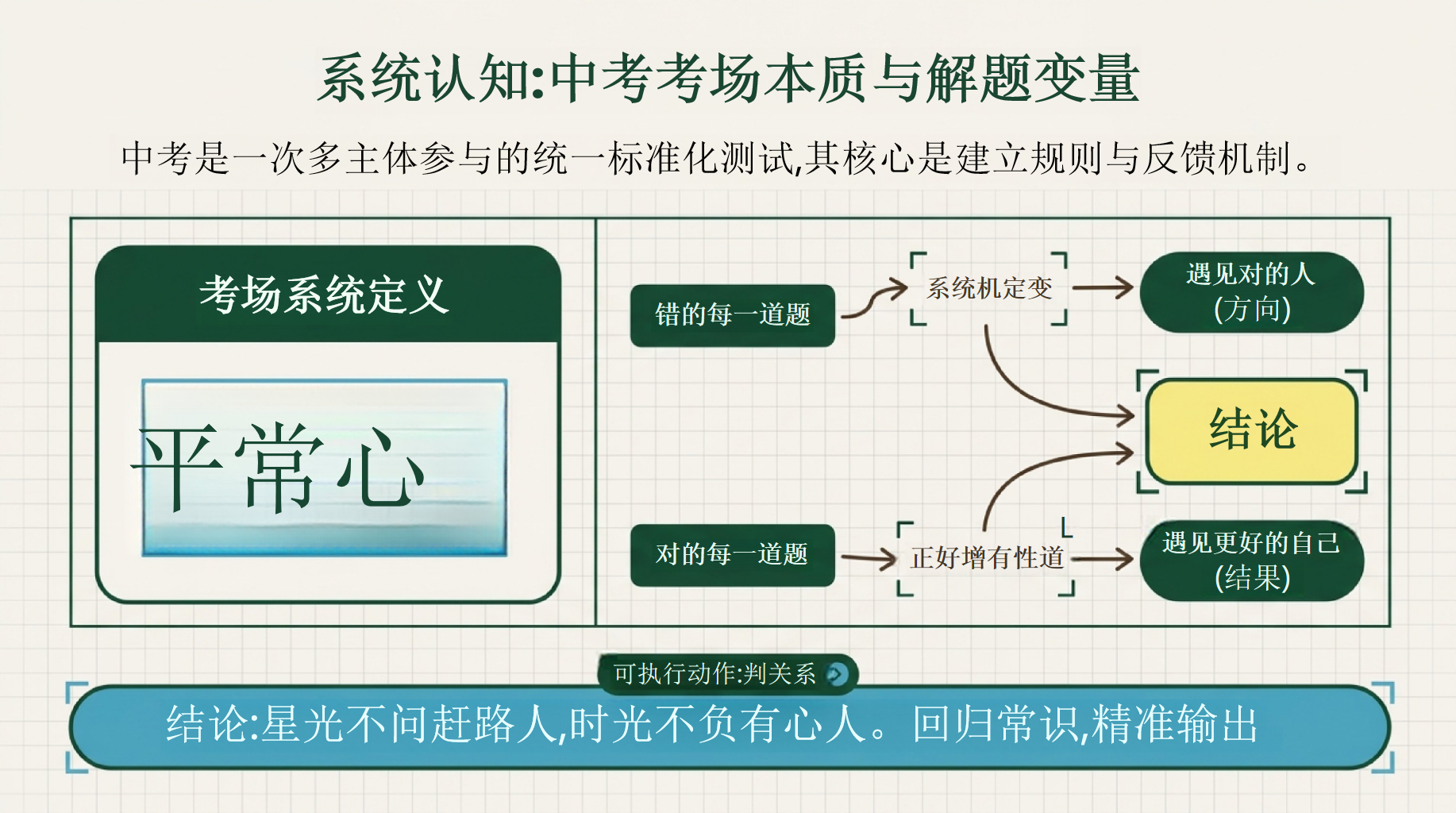 系统认知:中考考场本质与解题变量

中考是一次多主体参与的统一标准化测试,其核心是建立规则与反馈机制。

考场系统定义

平常心

错的每一道题

系统机定变

遇见对的人
(方向)

结论

对的每一道题

正好增有性道

遇见更好的自己
(结果)

可执行动作:判关系

结论:星光不问赶路人,时光不负有心人。回归常识,精准输出